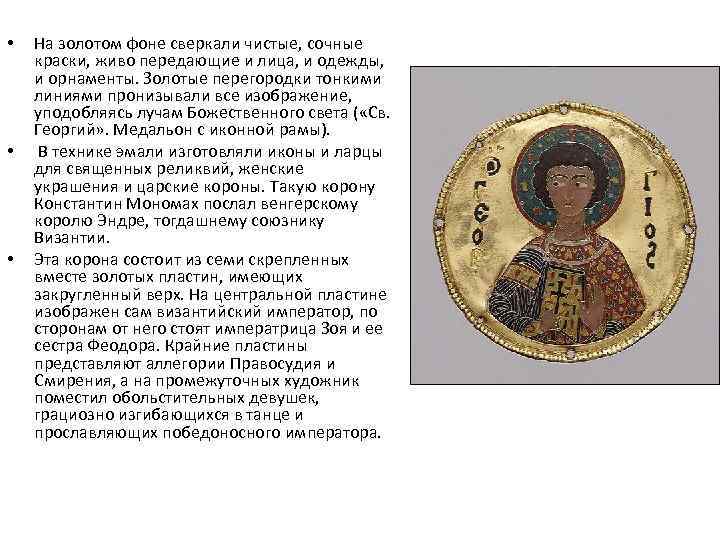 • На золотом фоне сверкали чистые, сочные краски, живо передающие и лица, и одежды, и орнаменты. Золотые перегородки тонкими линиями пронизывали все изображение, уподобляясь лучам Божественного света («Св. Георгий». Медальон с иконной рамы).

• В технике эмали изготовляли иконы и ларцы для священных реликвий, женские украшения и царские короны. Такую корону Константин Мономах послал венгерскому королю Эндре, тогдашнему союзнику Византии.

• Эта корона состоит из семи скрепленных вместе золотых пластин, имеющих закругленный верх. На центральной пластине изображен сам византийский император, по сторонам от него стоят императрица Зоя и ее сестра Феодора. Крайние пластины представляют аллегории Правосудия и Смирения, а на промежуточных художник поместил обольстительных девушек, грациозно изгибающихся в танце и прославляющих победоносного императора.

Ο ΓΕΟ ΓΙΟΣ